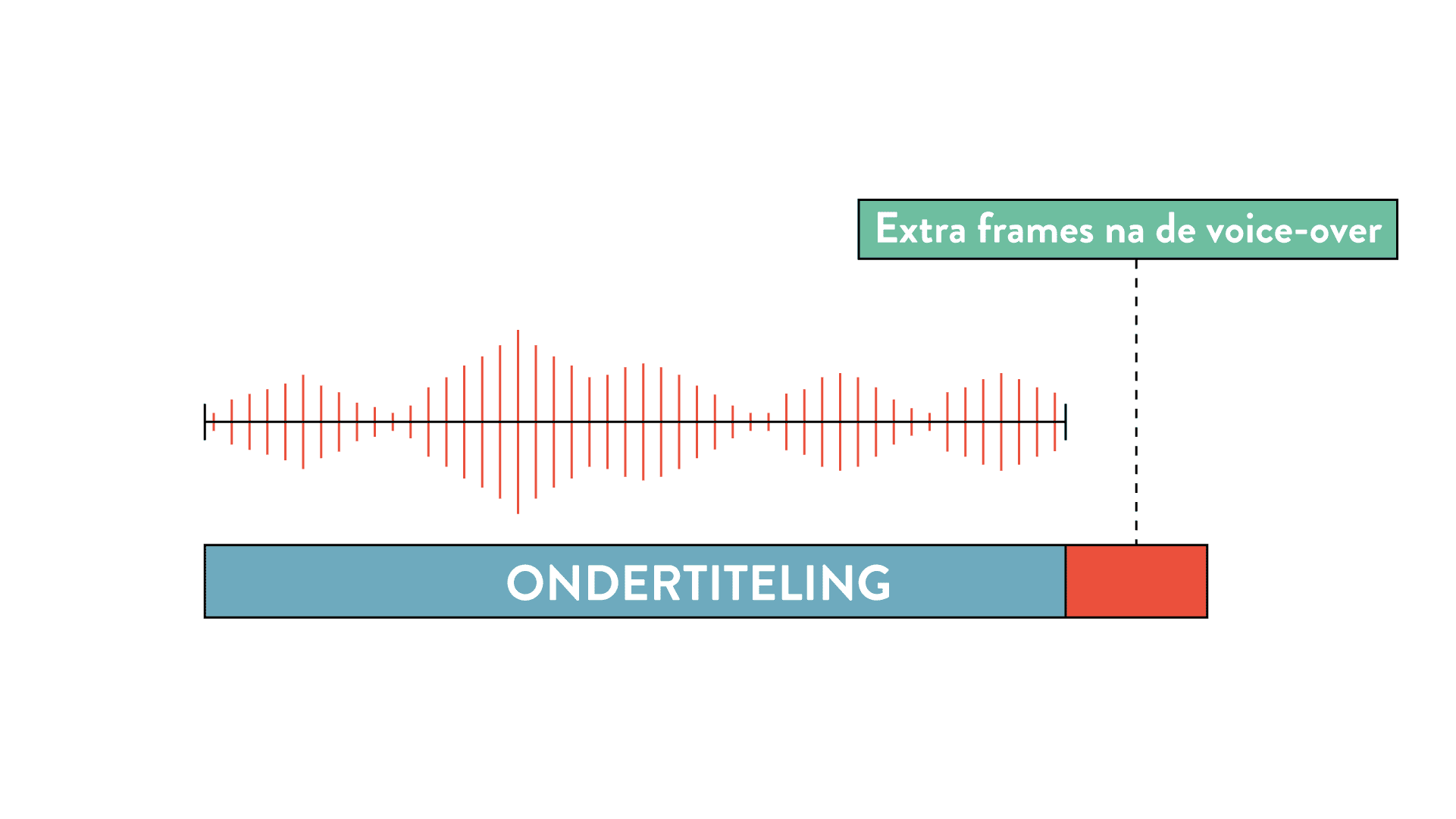 Extra frames na de voice-over

ONDERTITELING